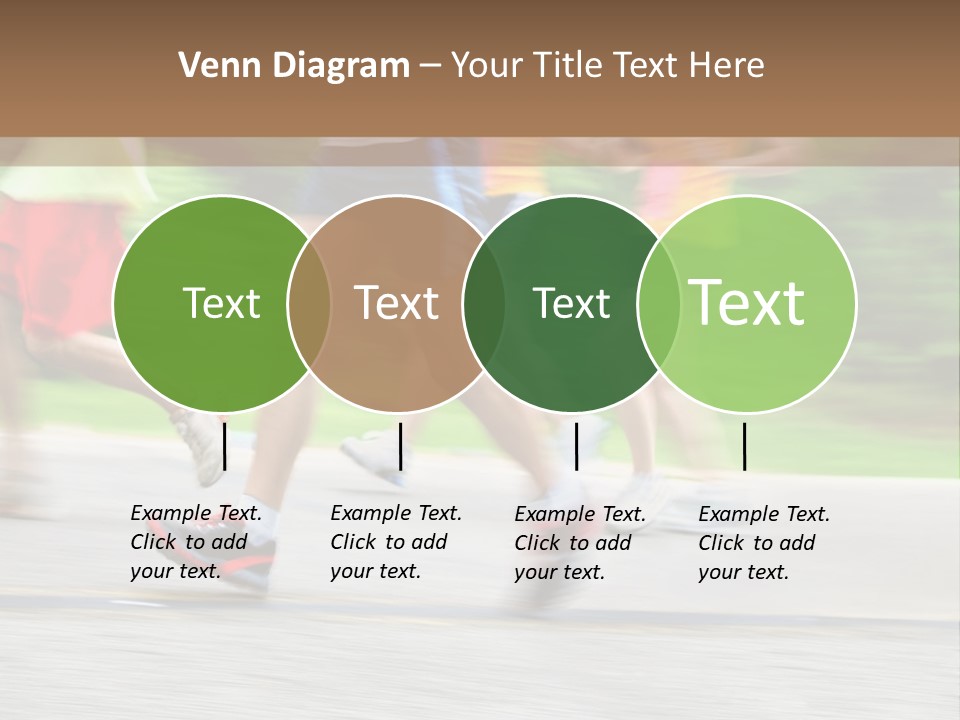 Venn Diagram – Your Title Text Here

Text

Text

Text

Text

Example Text. Click to add your text.

Example Text. Click to add your text.

Example Text. Click to add your text.

Example Text. Click to add your text.